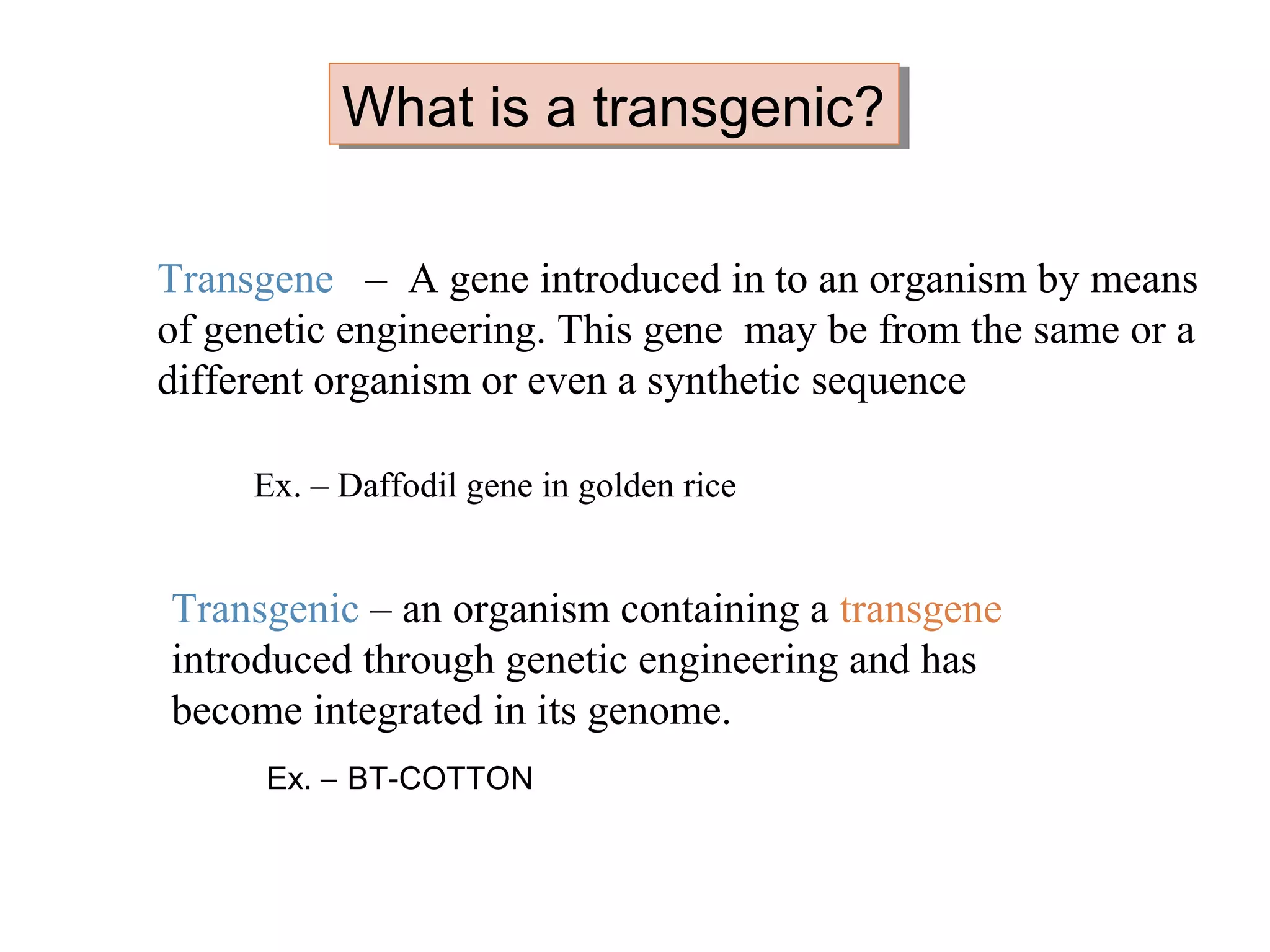 What is a transgenic?

Transgene – A gene introduced in to an organism by means of genetic engineering. This gene may be from the same or a different organism or even a synthetic sequence

Ex. – Daffodil gene in golden rice

Transgenic – an organism containing a transgene introduced through genetic engineering and has become integrated in its genome.

Ex. – BT-COTTON